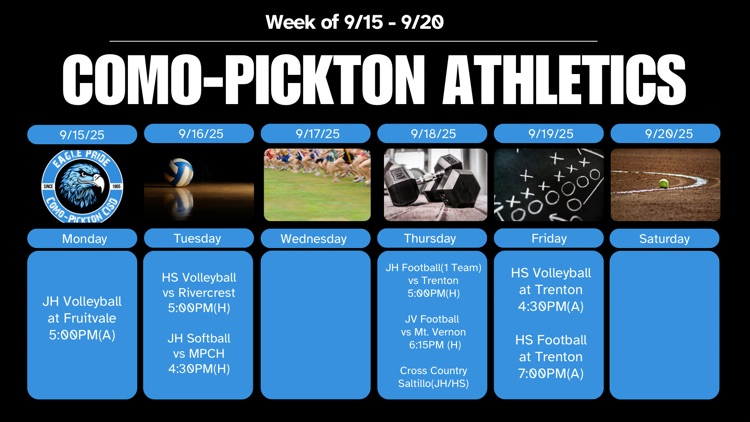 Week of 9/15 - 9/20

COMO-PICKTON ATHLETICS

9/15/25

EAGLE PRIDE
SINCE 1965
COMO-PICKTON CISD

Monday

JH Volleyball at Fruitvale 5:00PM(A)

9/16/25

Tuesday

HS Volleyball vs Rivercrest 5:00PM(H)

JH Softball vs MPCH 4:30PM(H)

9/17/25

Wednesday

9/18/25

Thursday

JH Football(1 Team) vs Trenton 5:00PM(H)

JV Football vs Mt. Vernon 6:15PM (H)

Cross Country Saltillo(JH/HS)

9/19/25

Friday

HS Volleyball at Trenton 4:30PM(A)

HS Football at Trenton 7:00PM(A)

9/20/25

Saturday